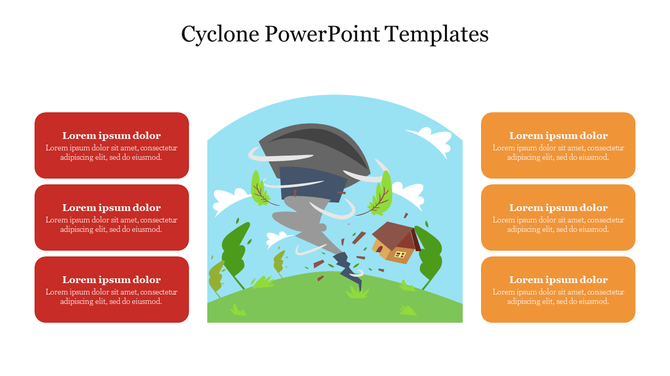 Cyclone PowerPoint Templates

Lorem ipsum dolor
Lorem ipsum dolor sit amet, consectetur adipiscing elit, sed do eiusmod.

Lorem ipsum dolor
Lorem ipsum dolor sit amet, consectetur adipiscing elit, sed do eiusmod.

Lorem ipsum dolor
Lorem ipsum dolor sit amet, consectetur adipiscing elit, sed do eiusmod.

Lorem ipsum dolor
Lorem ipsum dolor sit amet, consectetur adipiscing elit, sed do eiusmod.

Lorem ipsum dolor
Lorem ipsum dolor sit amet, consectetur adipiscing elit, sed do eiusmod.

Lorem ipsum dolor
Lorem ipsum dolor sit amet, consectetur adipiscing elit, sed do eiusmod.